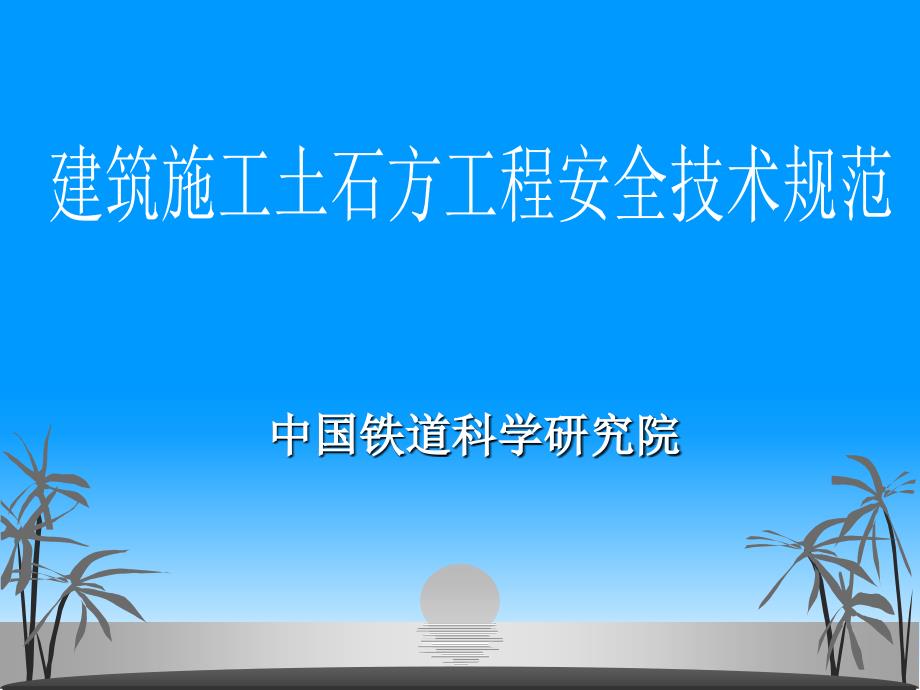 建筑施工土石方工程安全技术规范

中国铁道科学研究院